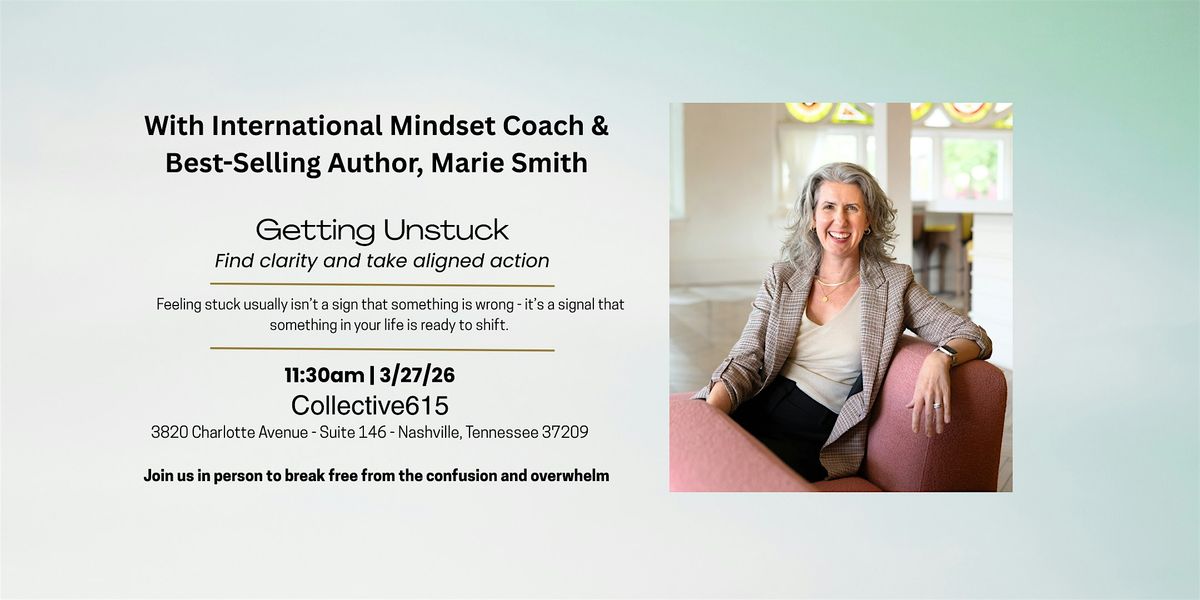 With International Mindset Coach & Best-Selling Author, Marie Smith

Getting Unstuck

Find clarity and take aligned action

Feeling stuck usually isn't a sign that something is wrong - it's a signal that something in your life is ready to shift.

11:30am | 3/27/26

Collective615

3820 Charlotte Avenue - Suite 146 - Nashville, Tennessee 37209

Join us in person to break free from the confusion and overwhelm